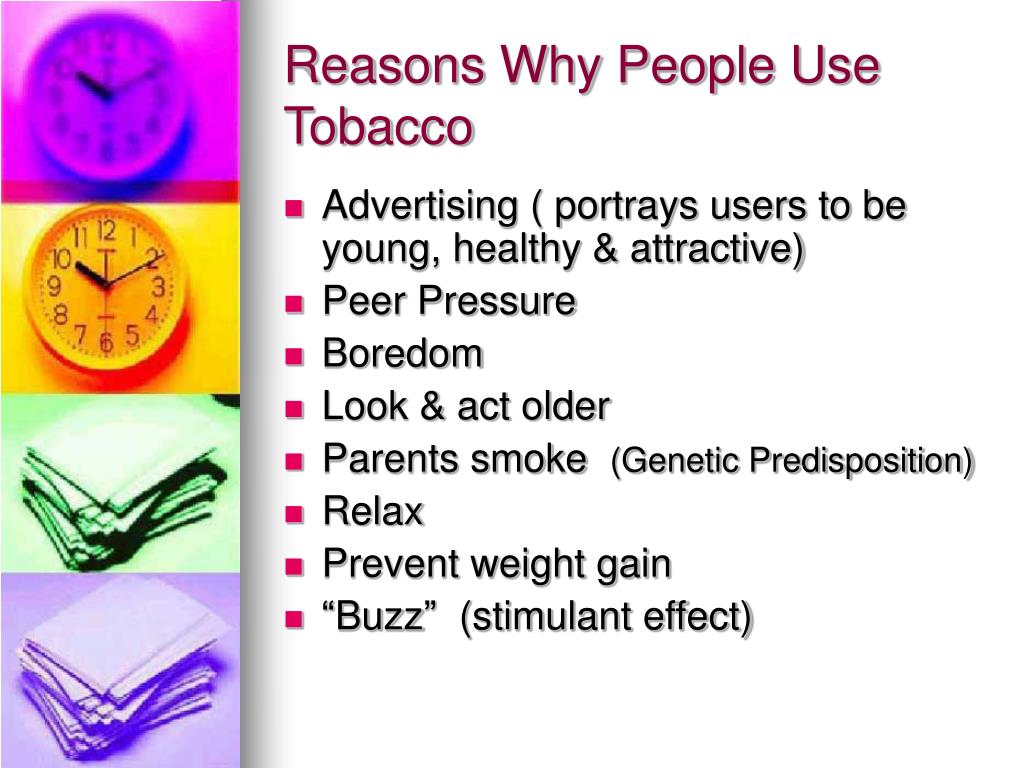 Reasons Why People Use Tobacco

- Advertising ( portrays users to be young, healthy & attractive)
- Peer Pressure
- Boredom
- Look & act older
- Parents smoke (Genetic Predisposition)
- Relax
- Prevent weight gain
- “Buzz” (stimulant effect)